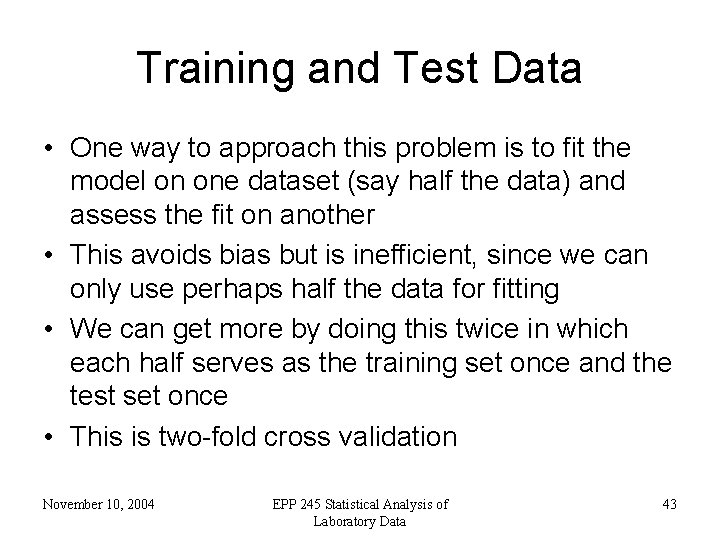 Training and Test Data

• One way to approach this problem is to fit the model on one dataset (say half the data) and assess the fit on another

• This avoids bias but is inefficient, since we can only use perhaps half the data for fitting

• We can get more by doing this twice in which each half serves as the training set once and the test set once

• This is two-fold cross validation

November 10, 2004

EPP 245 Statistical Analysis of Laboratory Data

43